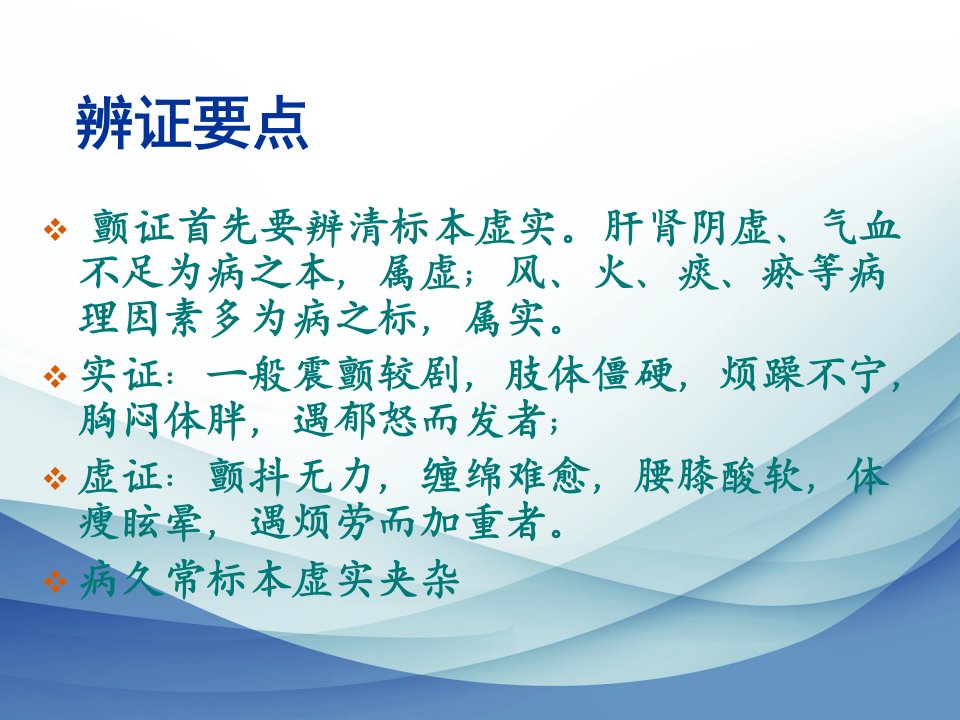 辨证要点

❖ 颤证首先要辨清标本虚实。肝肾阴虚、气血不足为病之本，属虚；风、火、痰、瘀等病理因素多为病之标，属实。

❖ 实证：一般震颤较剧，肢体僵硬，烦躁不宁，胸闷体胖，遇郁怒而发者；

❖ 虚证：颤抖无力，缠绵难愈，腰膝酸软，体瘦眩晕，遇烦劳而加重者。

❖ 病久常标本虚实夹杂